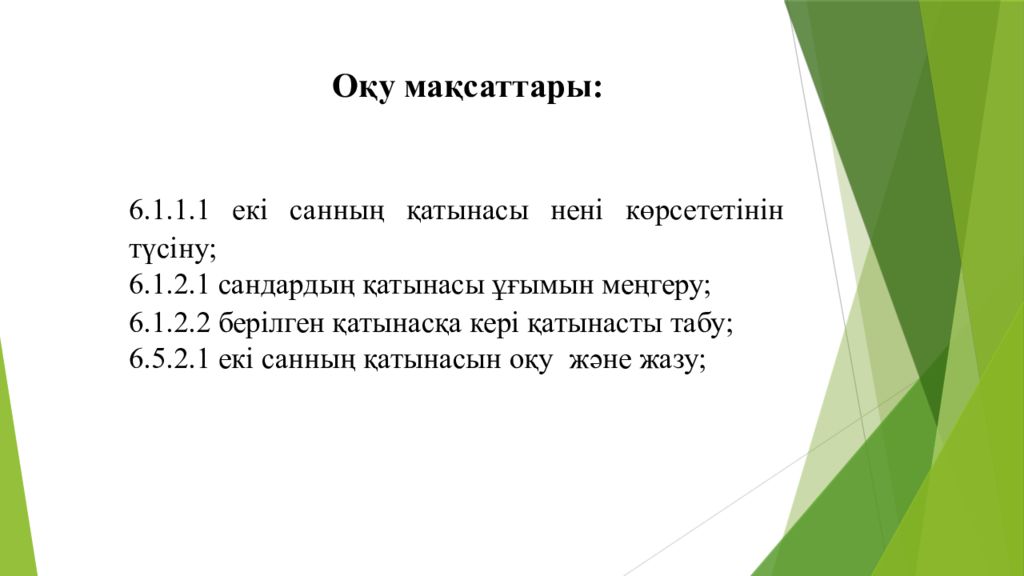 Оқу мақсаттары:

6.1.1.1 екі санның қатынасы нені көрсететінін түсіну;
6.1.2.1 сандардың қатынасы ұғымын меңгеру;
6.1.2.2 берілген қатынасқа кері қатынасты табу;
6.5.2.1 екі санның қатынасын оқу және жазу;